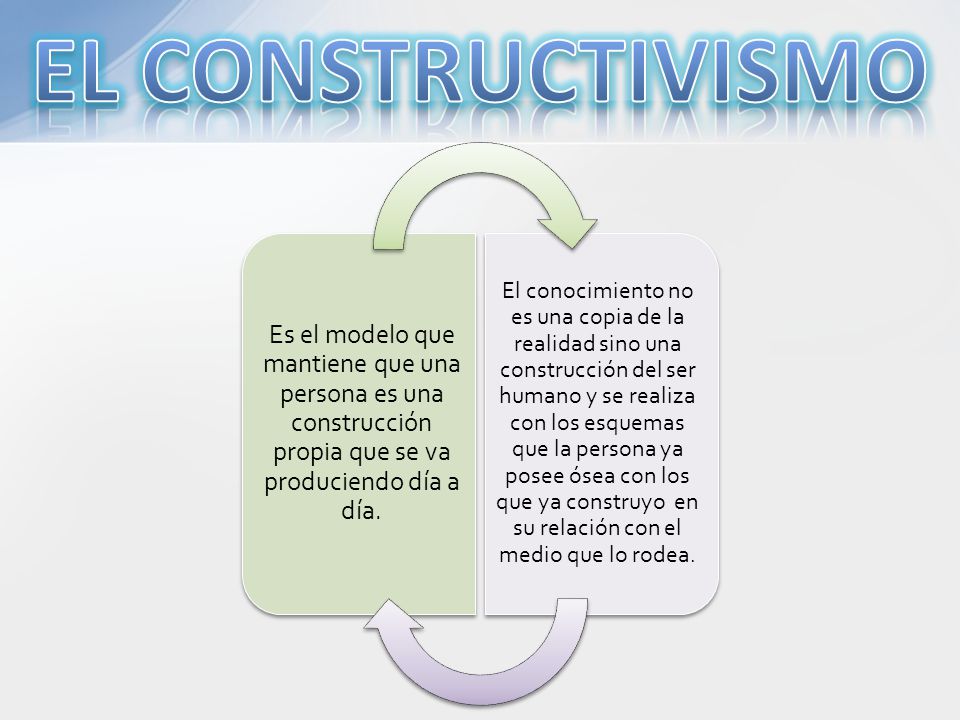 EL CONSTRUCTIVISMO

Es el modelo que mantiene que una persona es una construcción propia que se va produciendo día a día.

El conocimiento no es una copia de la realidad sino una construcción del ser humano y se realiza con los esquemas que la persona ya posee ósea con los que ya construyo en su relación con el medio que lo rodea.